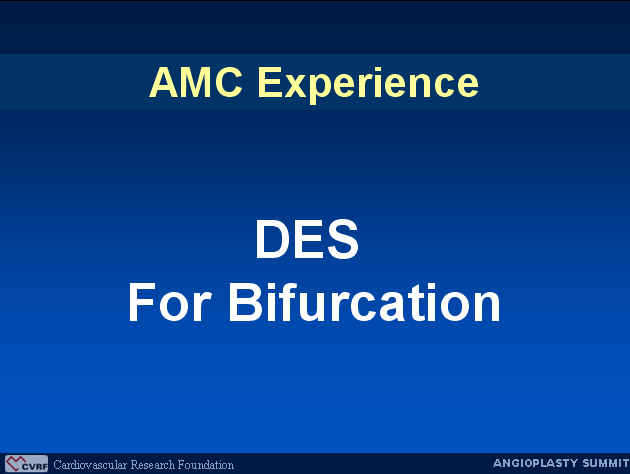 AMC Experience

DES
For Bifurcation

CVRF Cardiovascular Research Foundation

ANGIOPLASTY SUMMIT